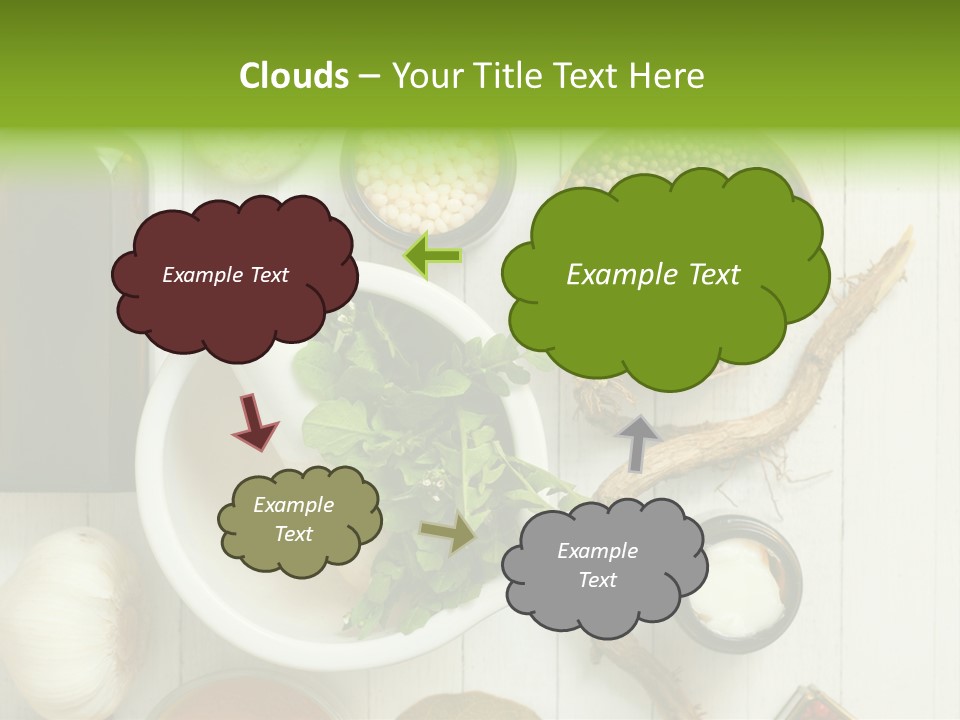 Clouds – Your Title Text Here

Example Text

Example Text

Example Text

Example Text